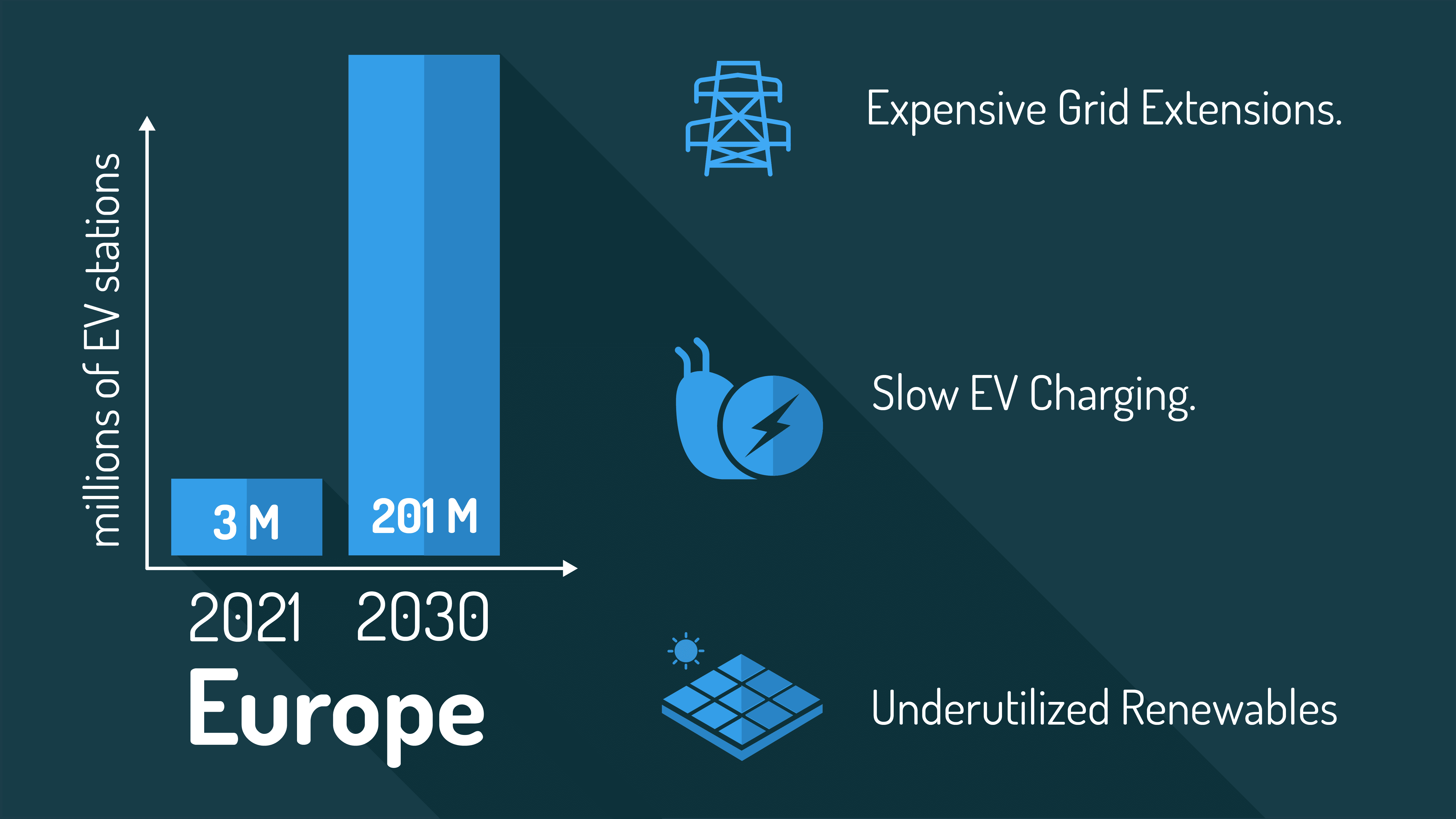 millions of EV stations

3 M

201 M

2021 2030

Europe

Expensive Grid Extensions.

Slow EV Charging.

Underutilized Renewables